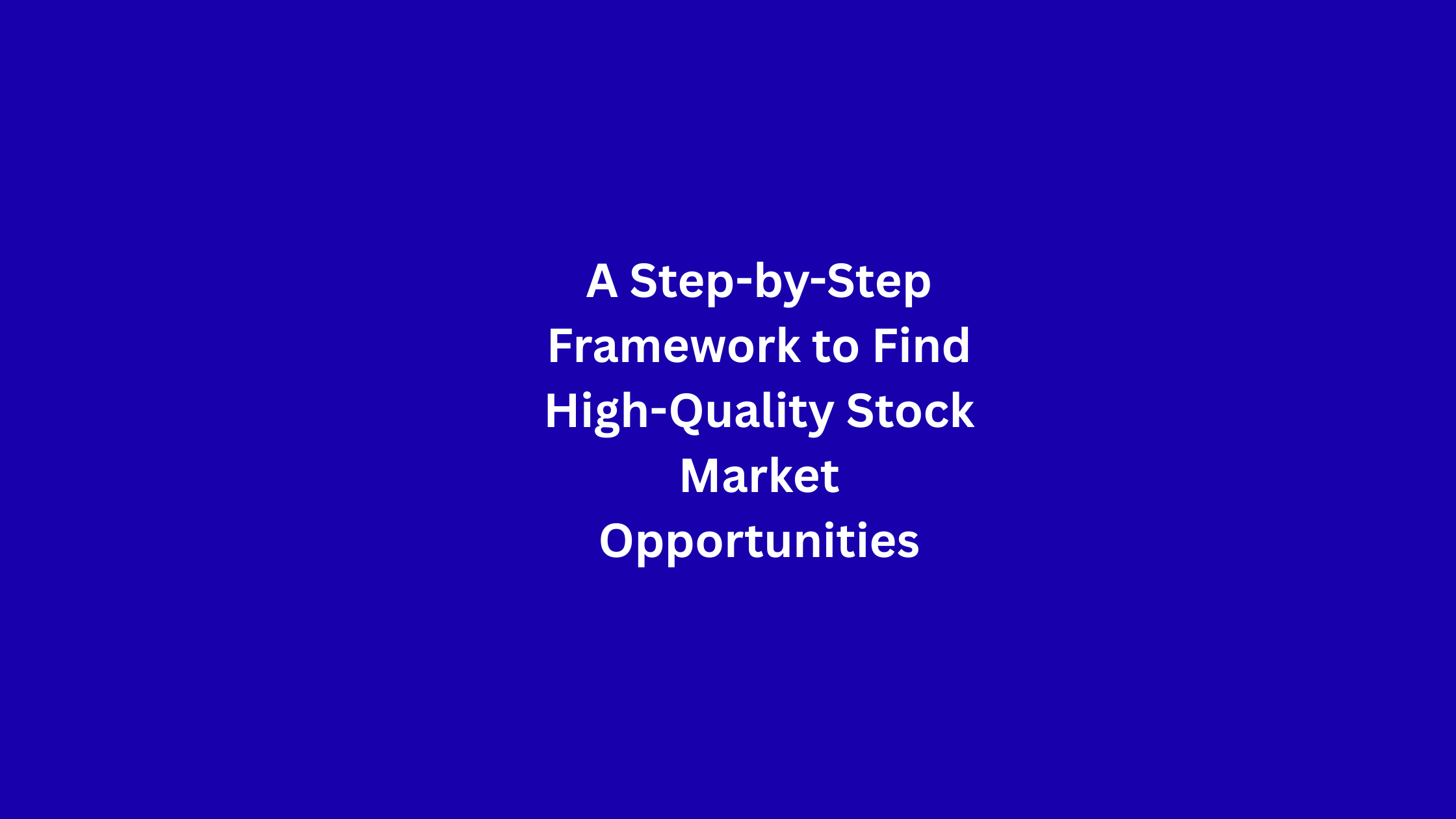 A Step-by-Step Framework to Find High-Quality Stock Market Opportunities